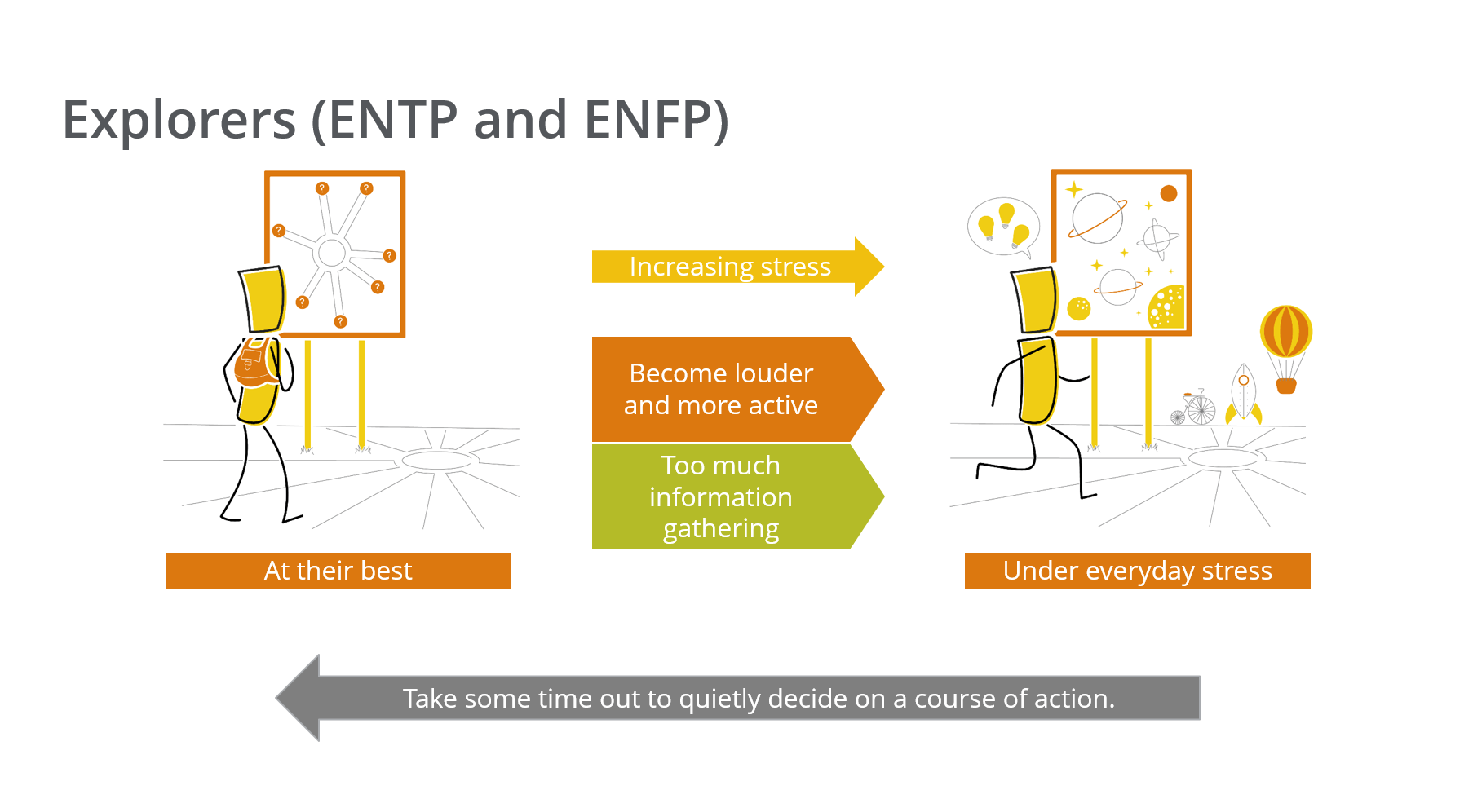 Explorers (ENTP and ENFP)

?
?
?
?
?
?
?

Increasing stress

Become louder and more active

Too much information gathering

At their best

Under everyday stress

Take some time out to quietly decide on a course of action.